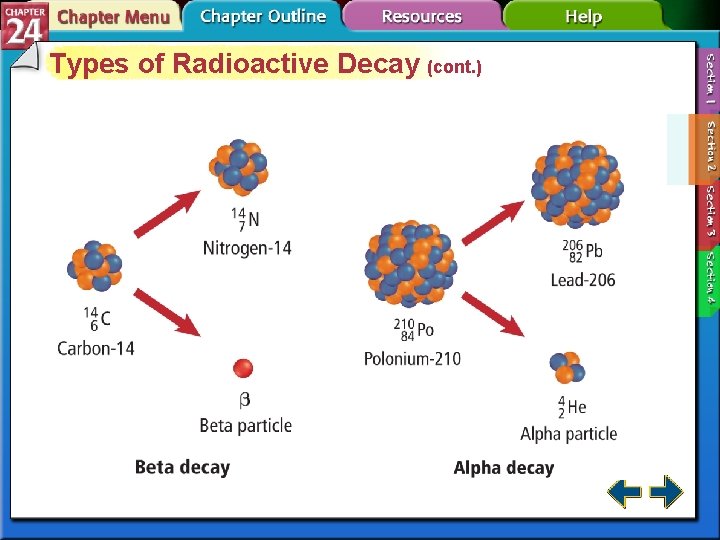 CHAPTER 24

Chapter Menu

Chapter Outline

Resources

Help

Section 1

Section 2

Section 3

Section 4

Types of Radioactive Decay (cont.)

$^{14}_{7}N$
Nitrogen-14

$^{14}_{6}C$
Carbon-14

$\beta$
Beta particle

Beta decay

$^{206}_{82}Pb$
Lead-206

$^{210}_{84}Po$
Polonium-210

$^{4}_{2}He$
Alpha particle

Alpha decay